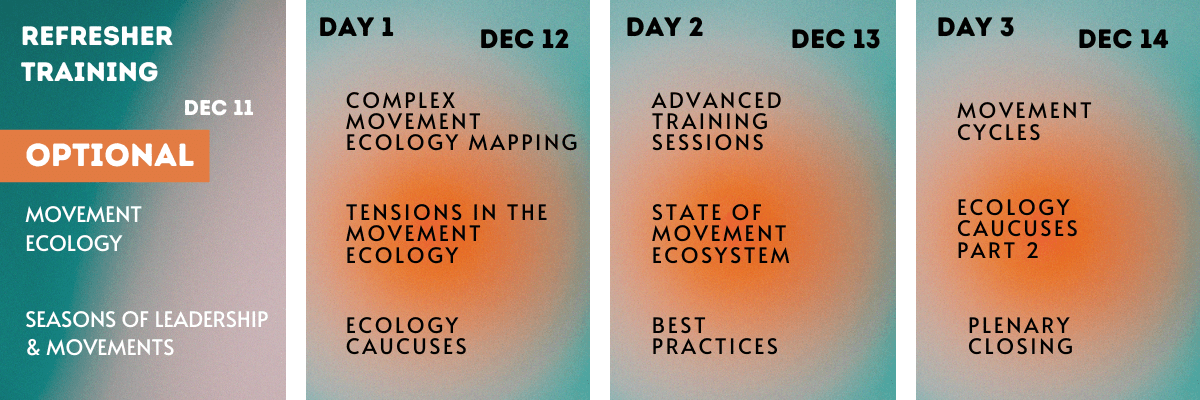 REFRESHER TRAINING

DEC 11

OPTIONAL

MOVEMENT ECOLOGY

SEASONS OF LEADERSHIP & MOVEMENTS

DAY 1

DEC 12

COMPLEX MOVEMENT ECOLOGY MAPPING

TENSIONS IN THE MOVEMENT ECOLOGY

ECOLOGY CAUCUSES

DAY 2

DEC 13

ADVANCED TRAINING SESSIONS

STATE OF MOVEMENT ECOSYSTEM

BEST PRACTICES

DAY 3

DEC 14

MOVEMENT CYCLES

ECOLOGY CAUCUSES PART 2

PLENARY CLOSING